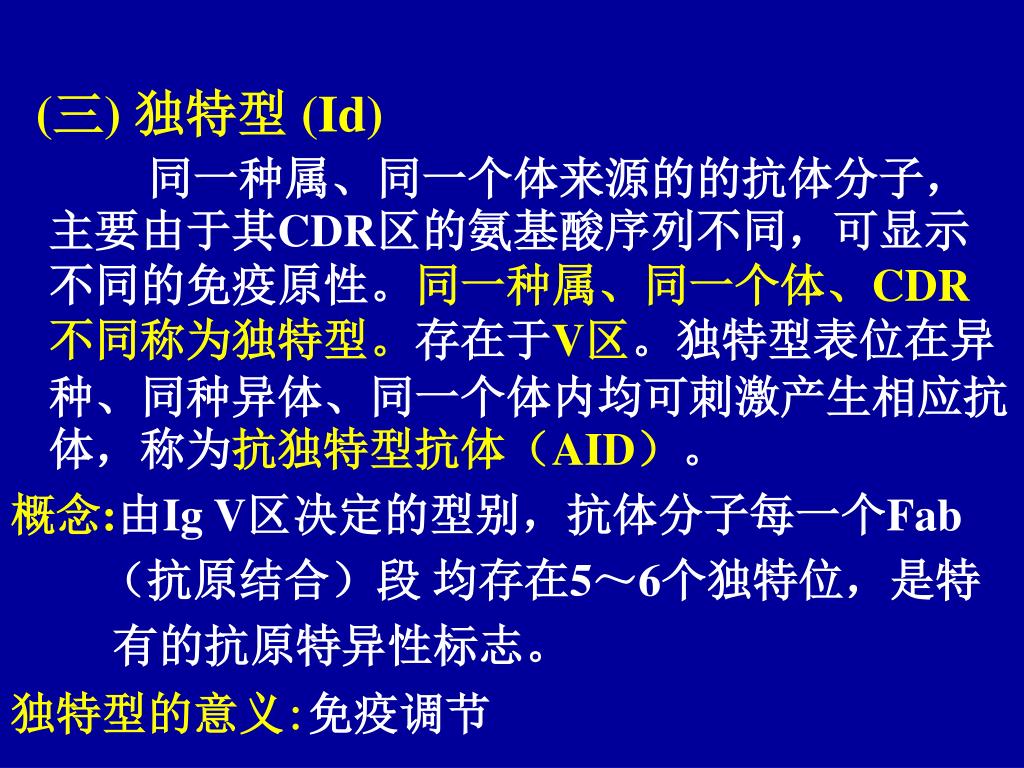 (三) 独特型 (Id)

同一种属、同一个体来源的的抗体分子，主要由于其CDR区的氨基酸序列不同，可显示不同的免疫原性。同一种属、同一个体、CDR不同称为独特型。存在于V区。独特型表位在异种、同种异体、同一个体内均可刺激产生相应抗体，称为抗独特型抗体（AID）。

概念:由Ig V区决定的型别，抗体分子每一个Fab（抗原结合）段 均存在5～6个独特位，是特有的抗原特异性标志。

独特型的意义:免疫调节